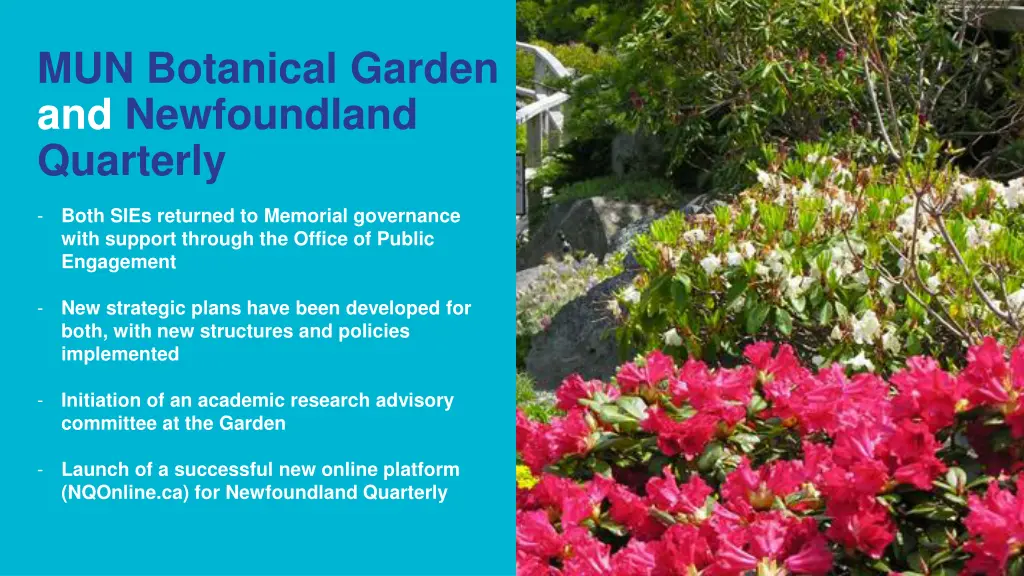 MUN Botanical Garden and Newfoundland Quarterly

- Both SIEs returned to Memorial governance with support through the Office of Public Engagement

- New strategic plans have been developed for both, with new structures and policies implemented

- Initiation of an academic research advisory committee at the Garden

- Launch of a successful new online platform (NQOnline.ca) for Newfoundland Quarterly